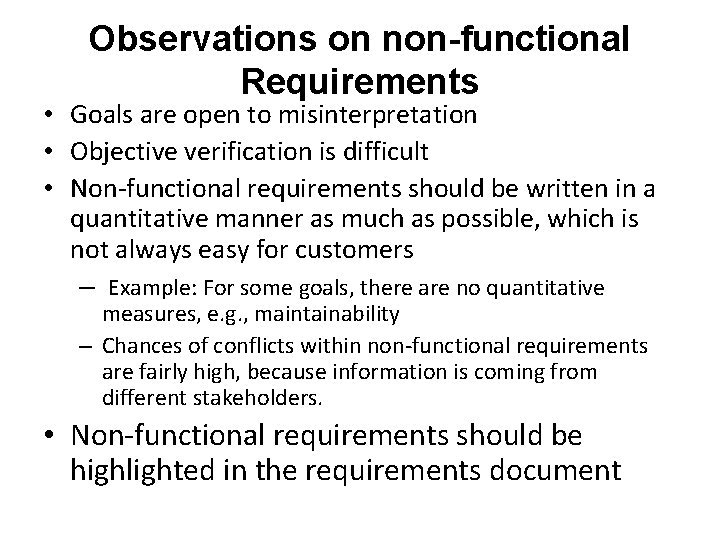 Observations on non-functional Requirements

• Goals are open to misinterpretation
• Objective verification is difficult
• Non-functional requirements should be written in a quantitative manner as much as possible, which is not always easy for customers
– Example: For some goals, there are no quantitative measures, e.g., maintainability
– Chances of conflicts within non-functional requirements are fairly high, because information is coming from different stakeholders.
• Non-functional requirements should be highlighted in the requirements document